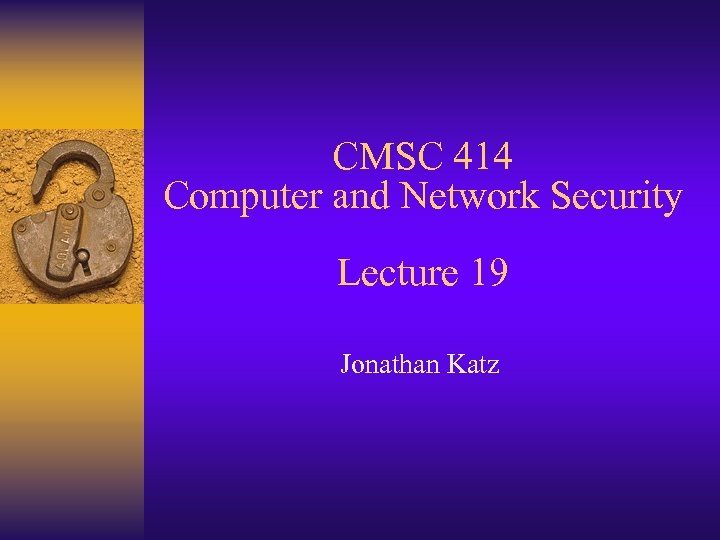 CMSC 414
Computer and Network Security

Lecture 19

Jonathan Katz